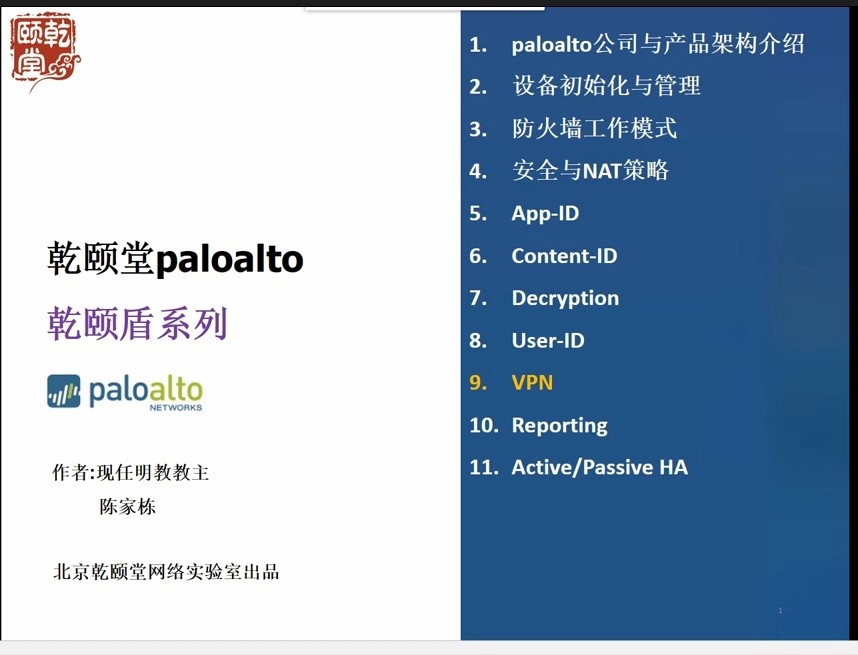 乾颐堂

乾颐堂paloalto

乾颐盾系列

paloalto NETWORKS

作者:现任明教教主
陈家栋

北京乾颐堂网络实验室出品

1. paloalto公司与产品架构介绍
2. 设备初始化与管理
3. 防火墙工作模式
4. 安全与NAT策略
5. App-ID
6. Content-ID
7. Decryption
8. User-ID
9. VPN
10. Reporting
11. Active/Passive HA

1